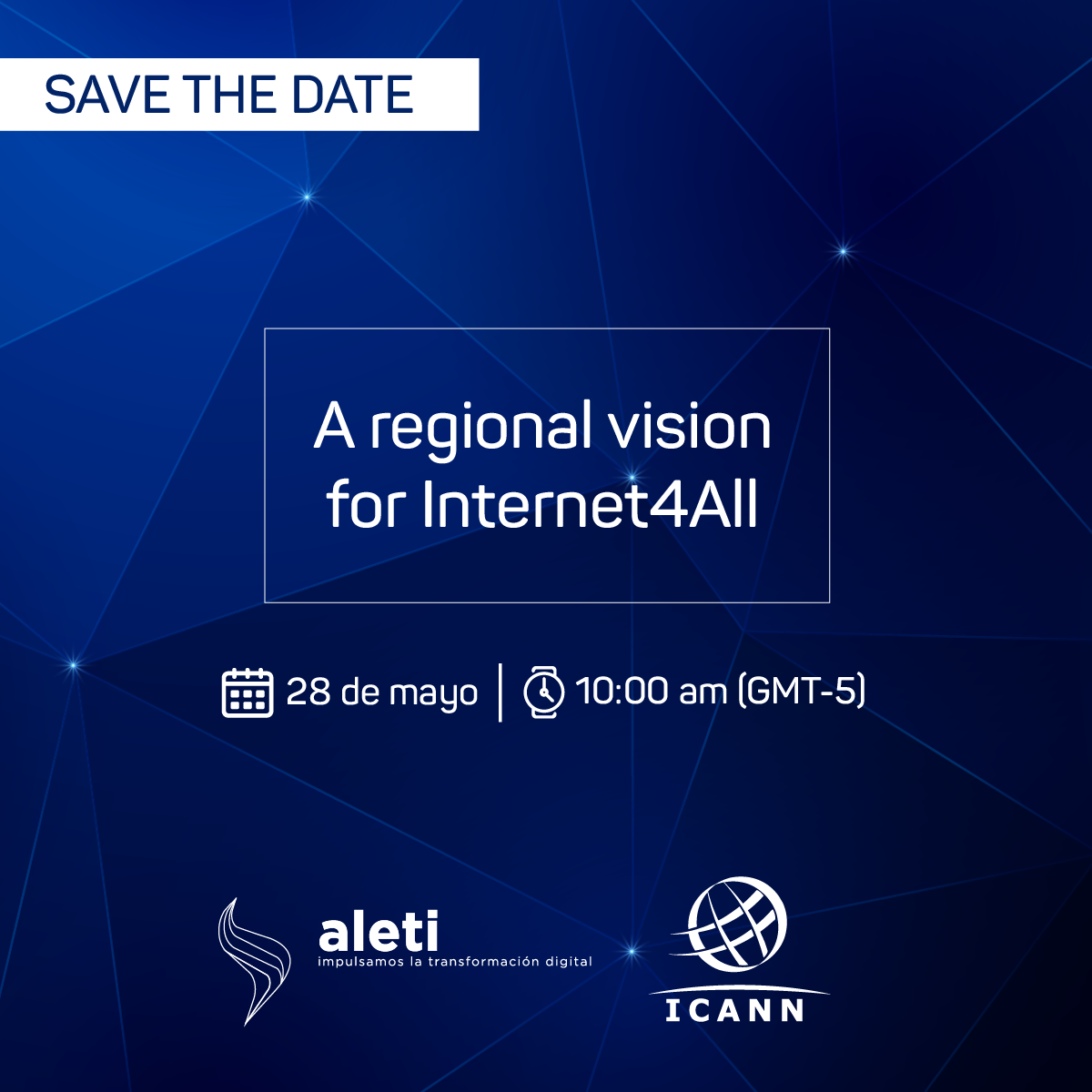 SAVE THE DATE

A regional vision for Internet4All

28 de mayo | 10:00 am (GMT-5)

aleti
impulsamos la transformación digital

ICANN